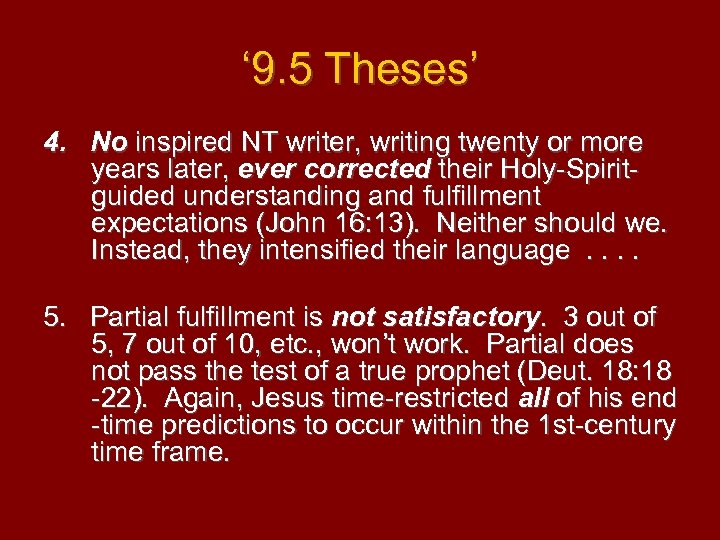 ‘9.5 Theses’

4. No inspired NT writer, writing twenty or more years later, ever corrected their Holy-Spirit-guided understanding and fulfillment expectations (John 16:13). Neither should we. Instead, they intensified their language . . . .

5. Partial fulfillment is not satisfactory. 3 out of 5, 7 out of 10, etc., won’t work. Partial does not pass the test of a true prophet (Deut. 18:18 -22). Again, Jesus time-restricted all of his end -time predictions to occur within the 1st-century time frame.